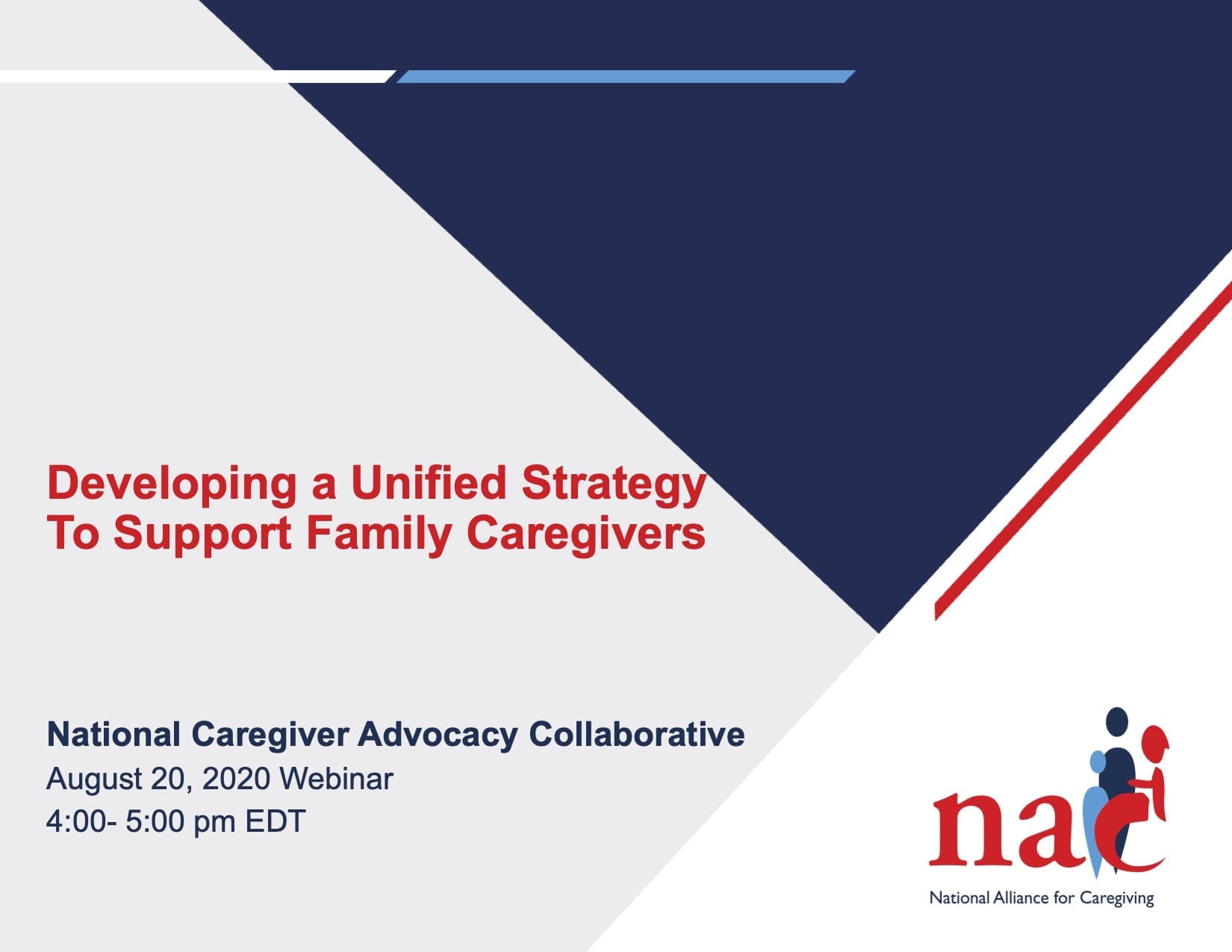 Developing a Unified Strategy To Support Family Caregivers

National Caregiver Advocacy Collaborative
August 20, 2020 Webinar
4:00- 5:00 pm EDT

nac
National Alliance for Caregiving